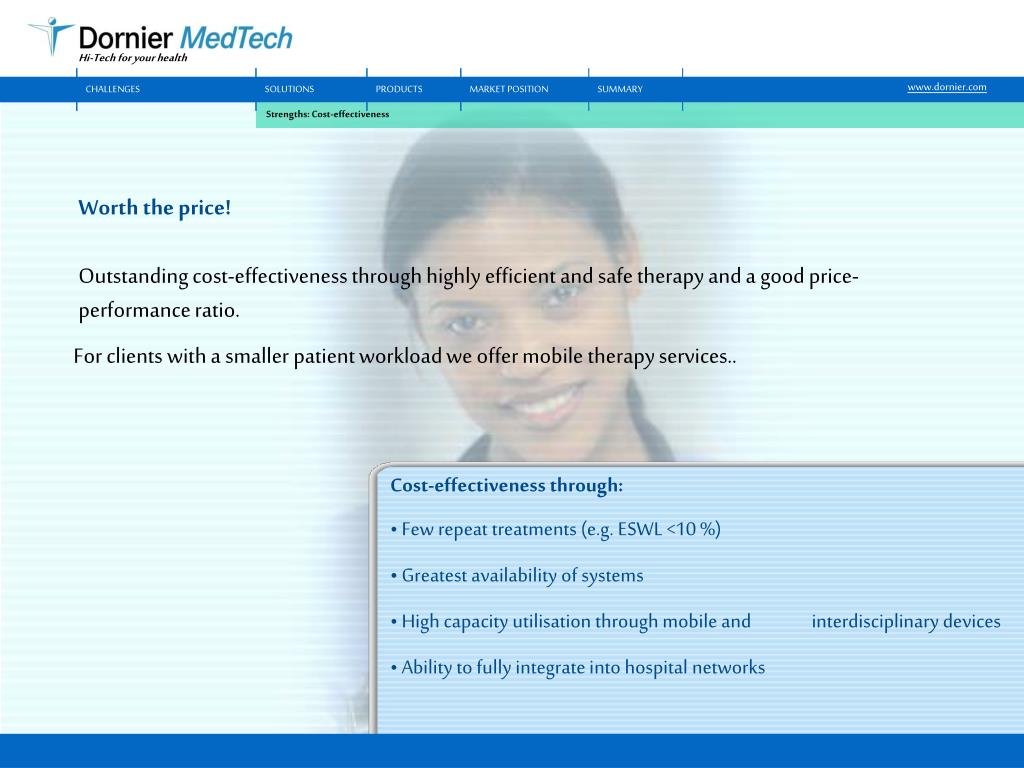 Dornier MedTech
Hi-Tech for your health

CHALLENGES SOLUTIONS PRODUCTS MARKET POSITION SUMMARY

www.dornier.com

Strengths: Cost-effectiveness

Worth the price!

Outstanding cost-effectiveness through highly efficient and safe therapy and a good price-performance ratio.

For clients with a smaller patient workload we offer mobile therapy services..

Cost-effectiveness through:

• Few repeat treatments (e.g. ESWL <10 %)

• Greatest availability of systems

• High capacity utilisation through mobile and interdisciplinary devices

• Ability to fully integrate into hospital networks